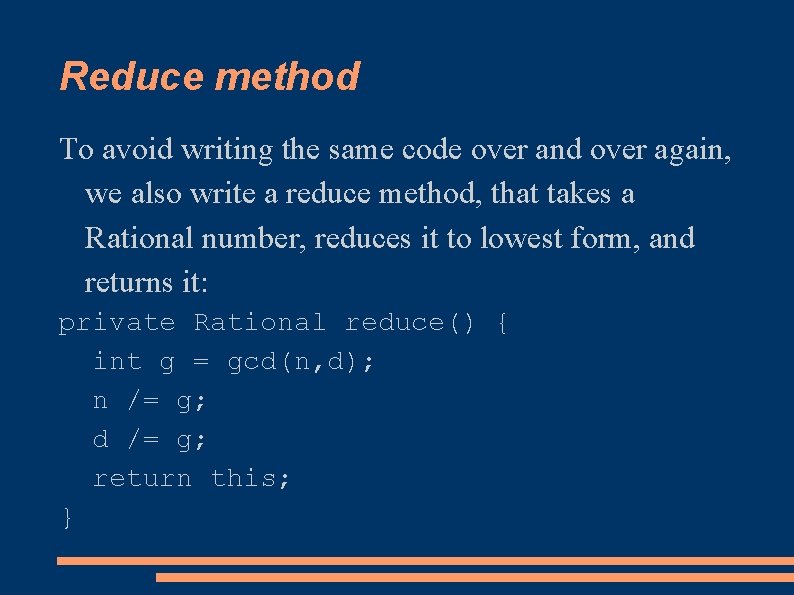 Reduce method

To avoid writing the same code over and over again, we also write a reduce method, that takes a Rational number, reduces it to lowest form, and returns it:

private Rational reduce() {
  int g = gcd(n,d);
  n /= g;
  d /= g;
  return this;
}